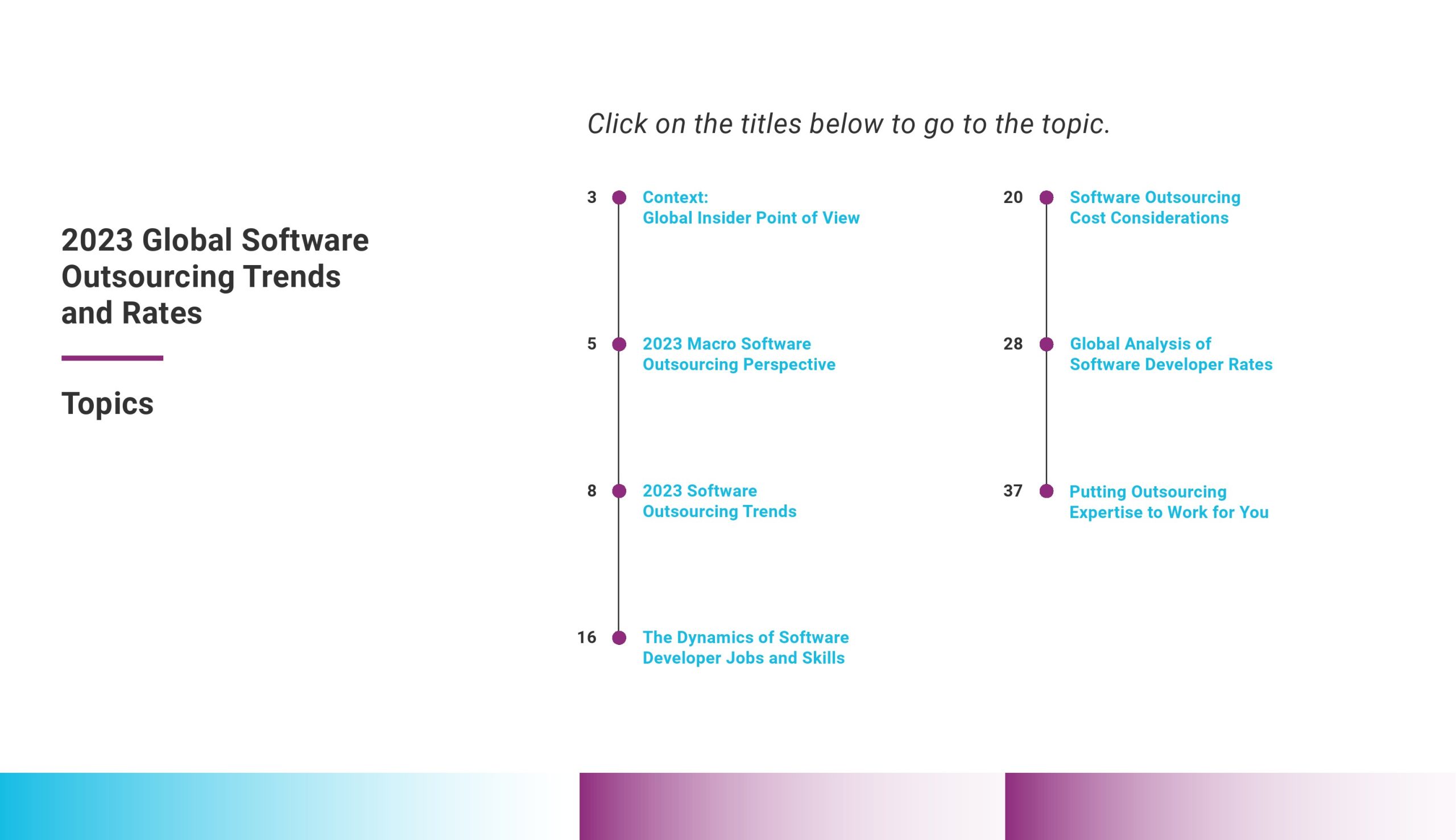 2023 Global Software Outsourcing Trends and Rates

Topics

Click on the titles below to go to the topic.

3 Context: Global Insider Point of View

5 2023 Macro Software Outsourcing Perspective

8 2023 Software Outsourcing Trends

16 The Dynamics of Software Developer Jobs and Skills

20 Software Outsourcing Cost Considerations

28 Global Analysis of Software Developer Rates

37 Putting Outsourcing Expertise to Work for You